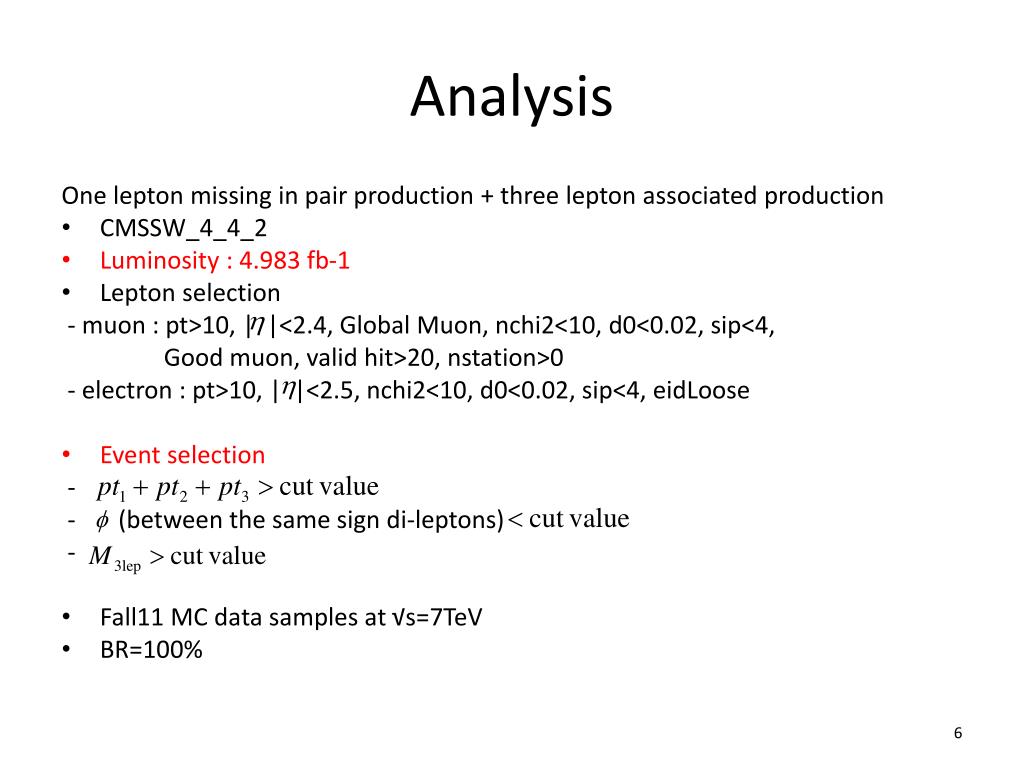 Analysis

One lepton missing in pair production + three lepton associated production
• CMSSW_4_4_2
• Luminosity : 4.983 fb-1
• Lepton selection
- muon : pt>10, $|\eta|$<2.4, Global Muon, nchi2<10, d0<0.02, sip<4, Good muon, valid hit>20, nstation>0
- electron : pt>10, $|\eta|$<2.5, nchi2<10, d0<0.02, sip<4, eidLoose

• Event selection
- $pt_1 + pt_2 + pt_3 > \text{cut value}$
- $\phi$ (between the same sign di-leptons) $< \text{cut value}$
- $M_{3\text{lep}} > \text{cut value}$

• Fall11 MC data samples at √s=7TeV
• BR=100%

6